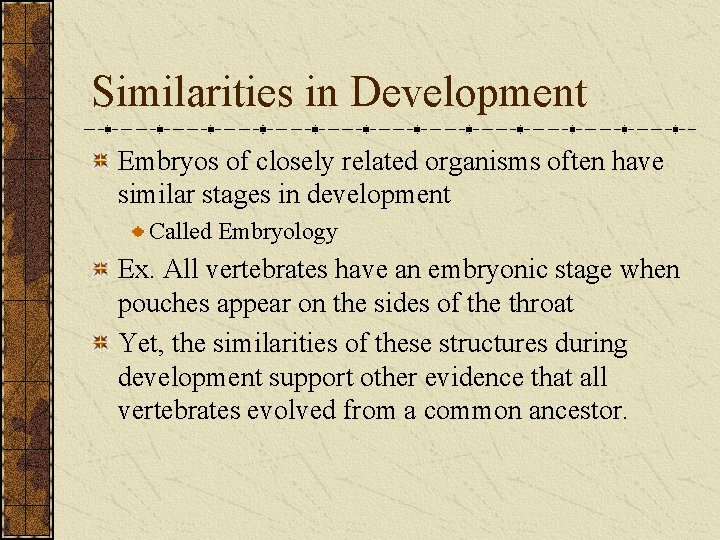 Similarities in Development

Embryos of closely related organisms often have similar stages in development

Called Embryology

Ex. All vertebrates have an embryonic stage when pouches appear on the sides of the throat

Yet, the similarities of these structures during development support other evidence that all vertebrates evolved from a common ancestor.